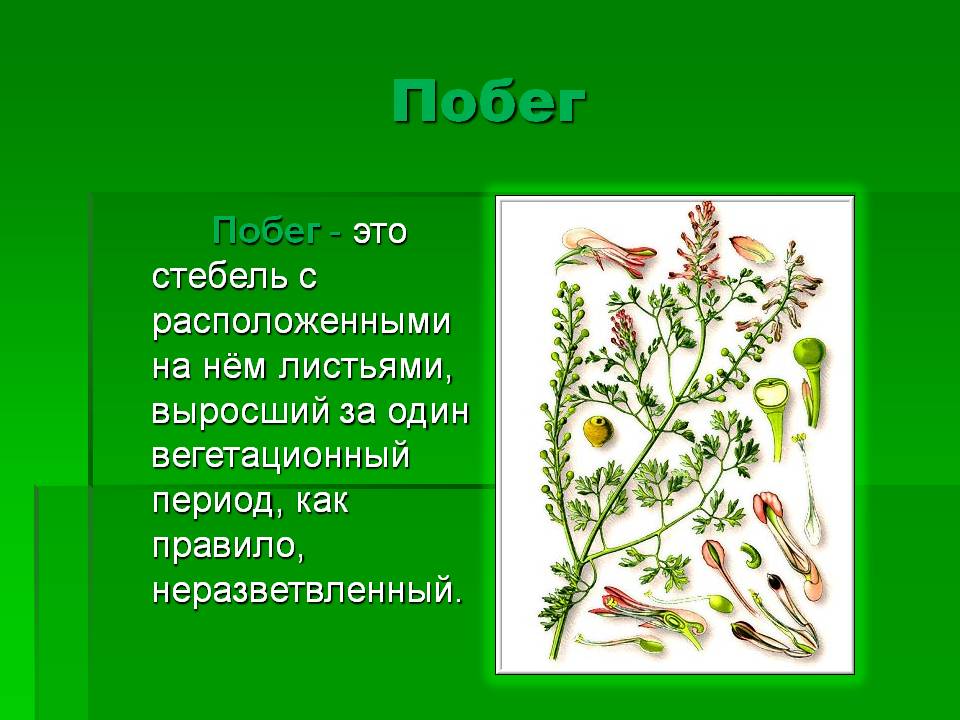 Побег

Побег - это стебель с расположенными на нём листьями, выросший за один вегетационный период, как правило, неразветвленный.